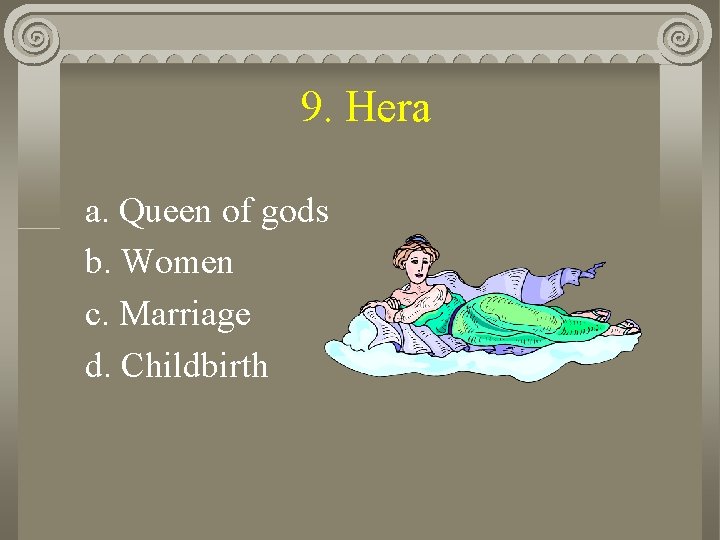 9. Hera

a. Queen of gods
b. Women
c. Marriage
d. Childbirth